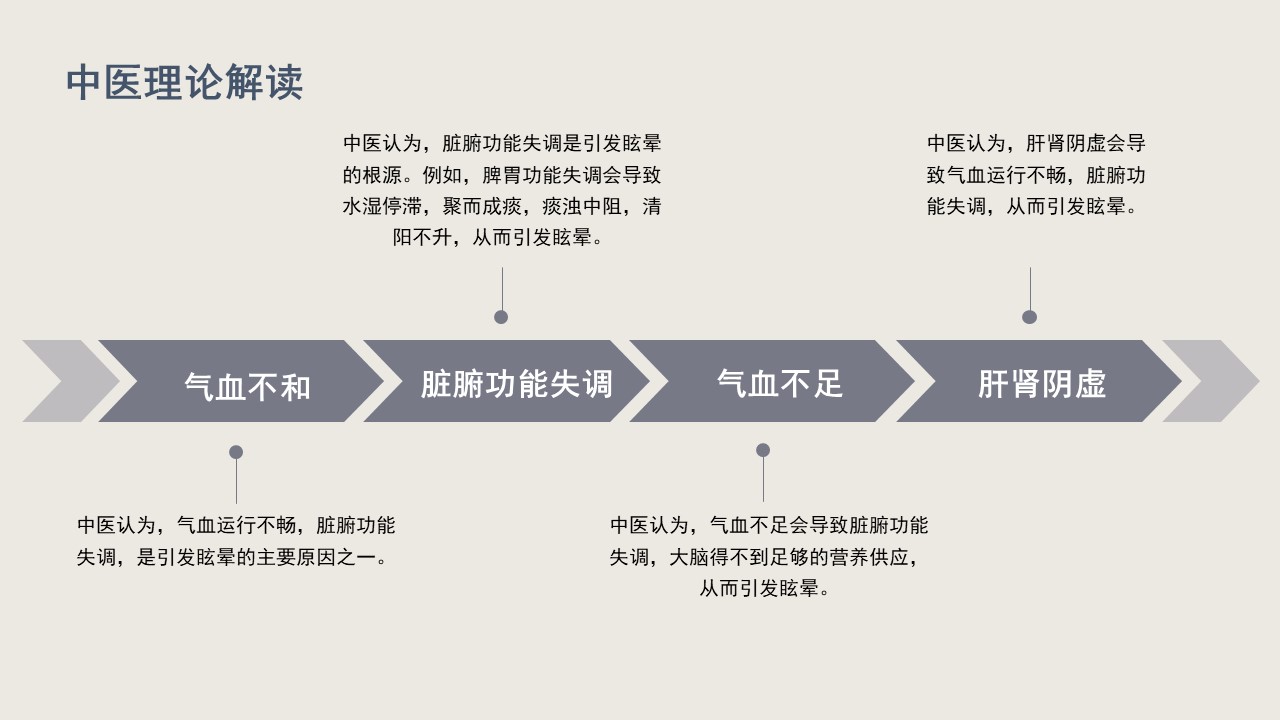 中医理论解读

中医认为，脏腑功能失调是引发眩晕的根源。例如，脾胃功能失调会导致水湿停滞，聚而成痰，痰浊中阻，清阳不升，从而引发眩晕。

中医认为，肝肾阴虚会导致气血运行不畅，脏腑功能失调，从而引发眩晕。

气血不和

脏腑功能失调

气血不足

肝肾阴虚

中医认为，气血运行不畅，脏腑功能失调，是引发眩晕的主要原因之一。

中医认为，气血不足会导致脏腑功能失调，大脑得不到足够的营养供应，从而引发眩晕。